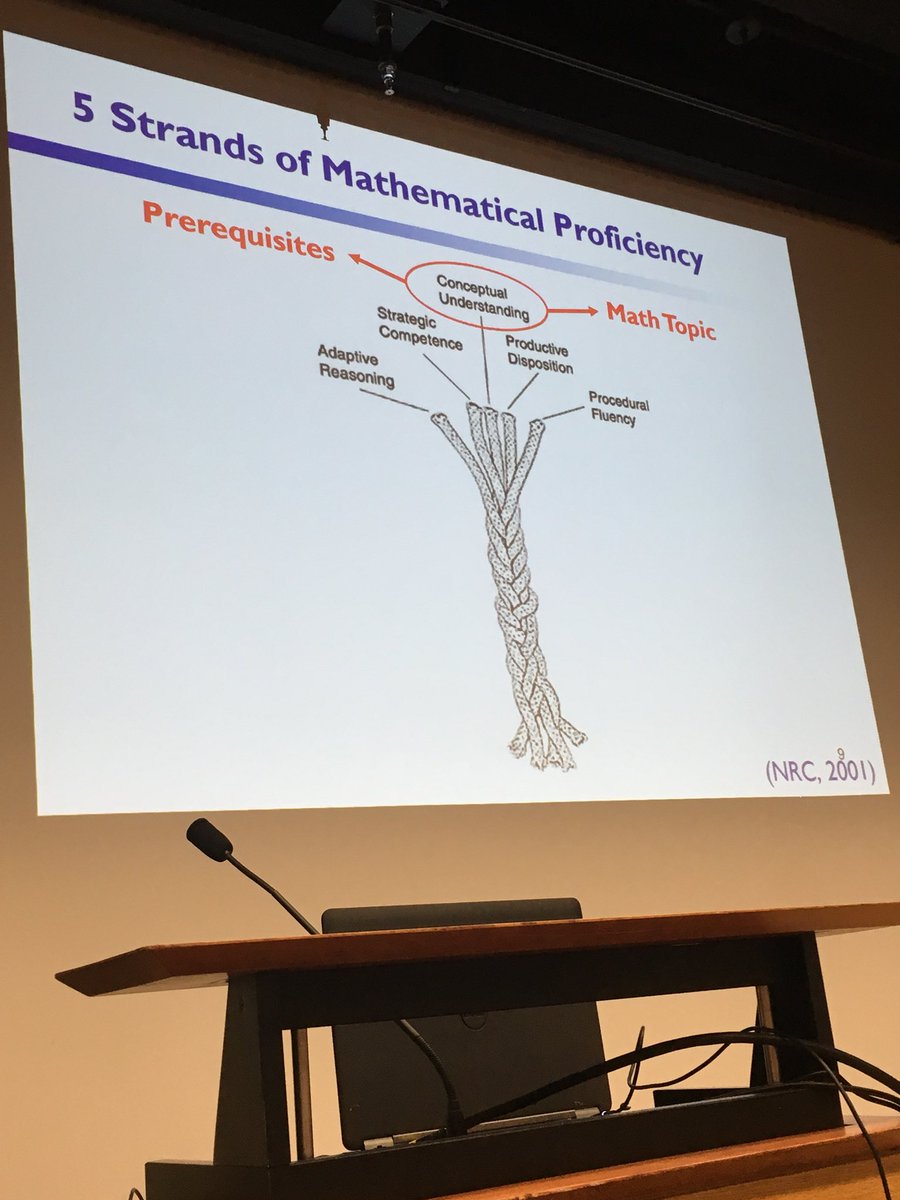 5 Strands of Mathematical Proficiency

Prerequisites

Conceptual Understanding

Math Topic

Strategic Competence

Productive Disposition

Adaptive Reasoning

Procedural Fluency

9

(NRC, 2001)